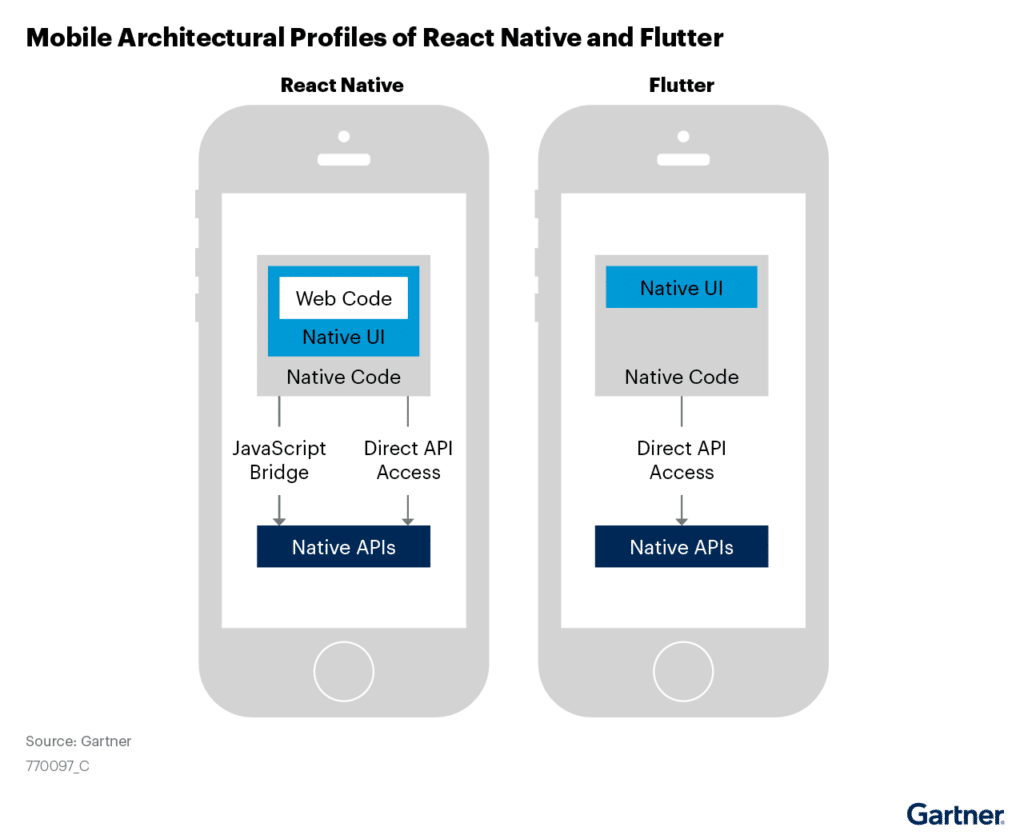 Mobile Architectural Profiles of React Native and Flutter

React Native

Web Code

Native UI

Native Code

JavaScript Bridge

Direct API Access

Native APIs

Flutter

Native UI

Native Code

Direct API Access

Native APIs

Source: Gartner
770097_C

Gartner.